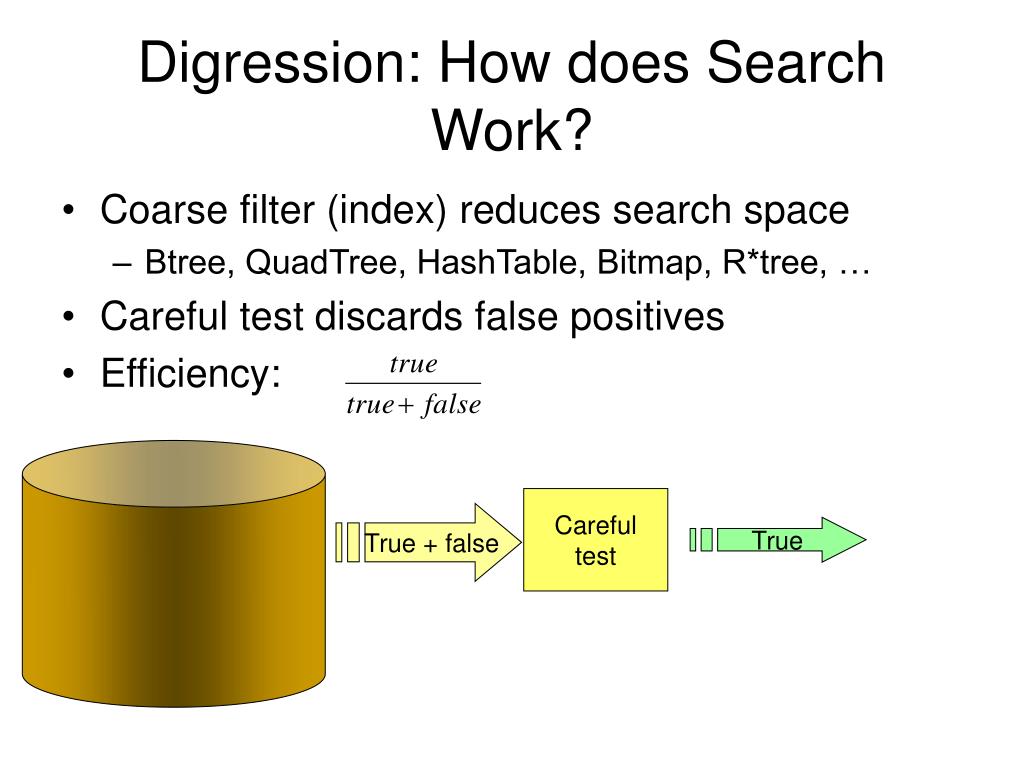 Digression: How does Search Work?

• Coarse filter (index) reduces search space
– Btree, QuadTree, HashTable, Bitmap, R*tree, …
• Careful test discards false positives
• Efficiency: $\frac{true}{true + false}$

True + false

Careful test

True